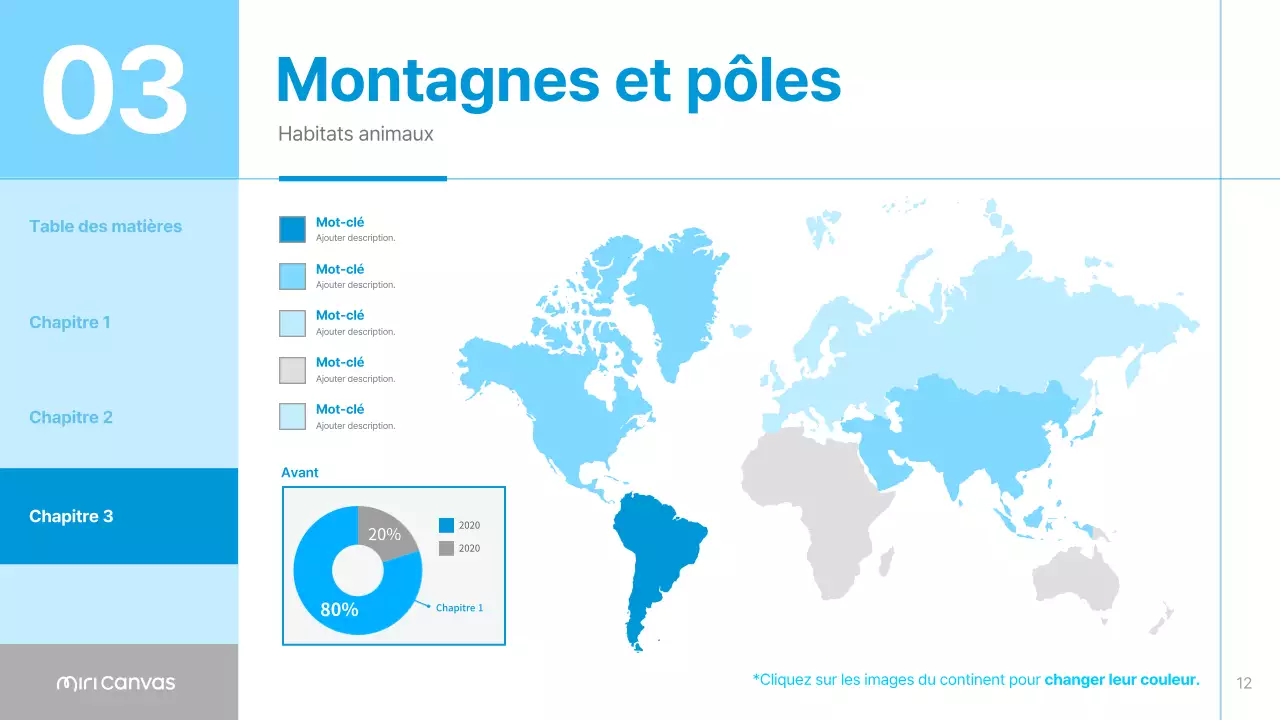 03

Montagnes et pôles

Habitats animaux

Table des matières

Chapitre 1

Chapitre 2

Chapitre 3

miri Canvas

Mot-clé
Ajouter description.

Mot-clé
Ajouter description.

Mot-clé
Ajouter description.

Mot-clé
Ajouter description.

Mot-clé
Ajouter description.

Avant

20%
80%
2020
2020
Chapitre 1

*Cliquez sur les images du continent pour changer leur couleur.

12